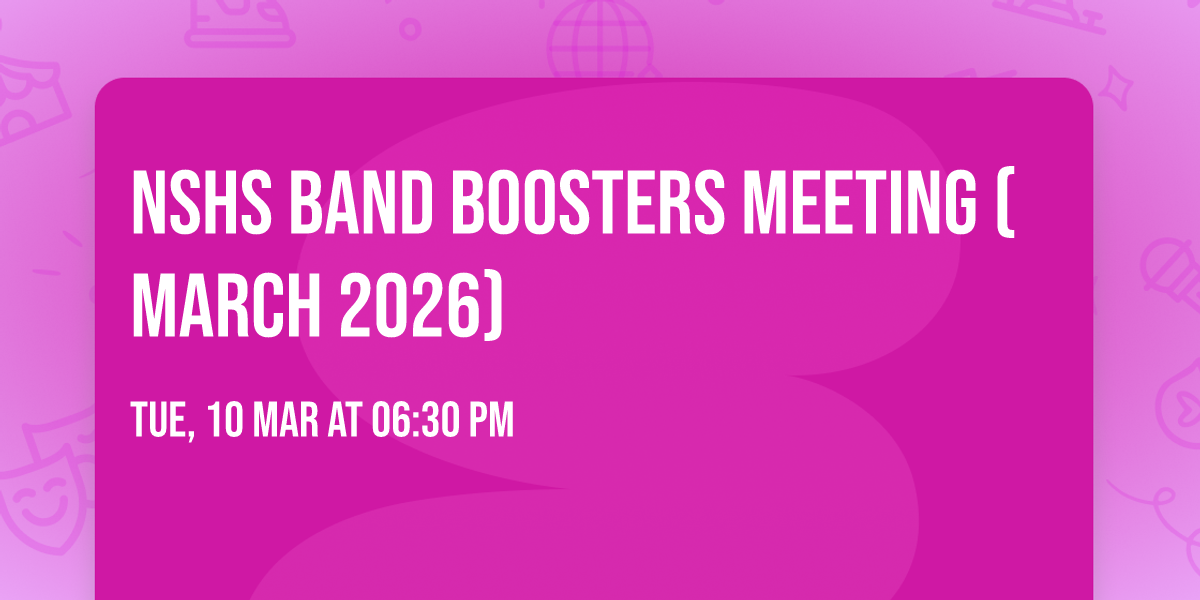 NSHS BAND BOOSTERS MEETING ( MARCH 2026)

TUE, 10 MAR AT 06:30 PM